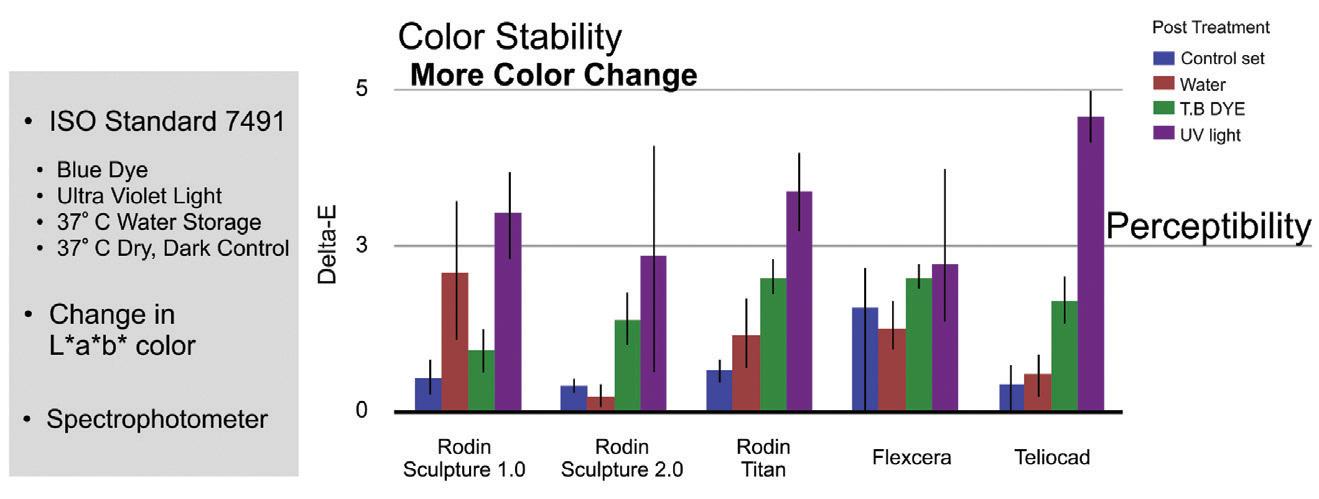 • ISO Standard 7491

• Blue Dye
• Ultra Violet Light
• 37° C Water Storage
• 37° C Dry, Dark Control

• Change in L*a*b* color

• Spectrophotometer

Color Stability

More Color Change

Post Treatment
Control set
Water
T.B DYE
UV light

Perceptibility

Delta-E

5
3
0

Rodin Sculpture 1.0
Rodin Sculpture 2.0
Rodin Titan
Flexcera
Teliocad